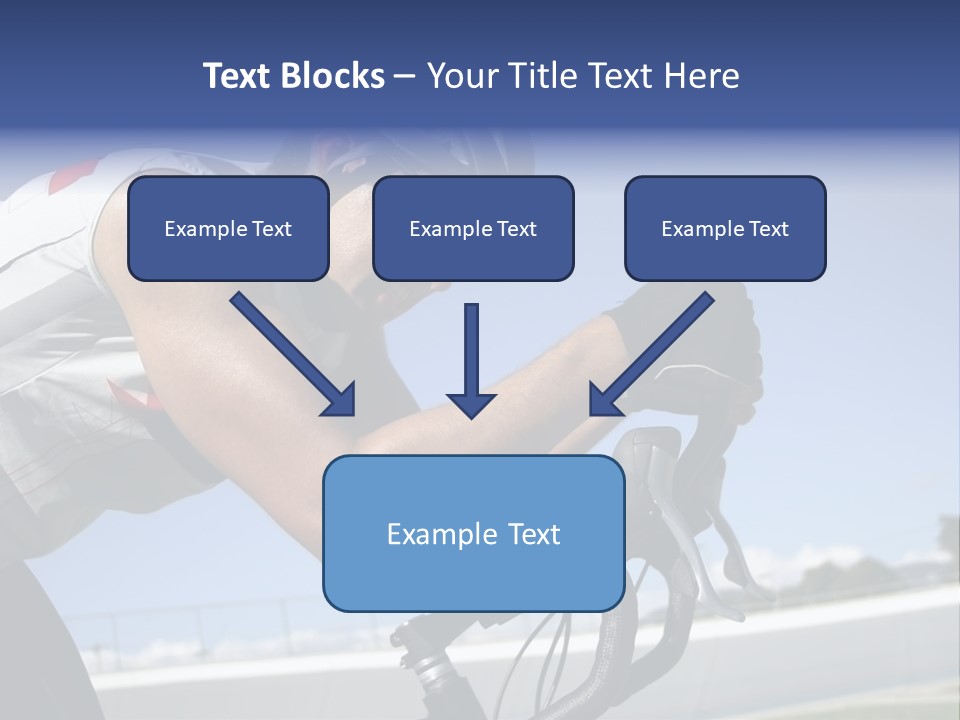 Text Blocks – Your Title Text Here

Example Text

Example Text

Example Text

Example Text